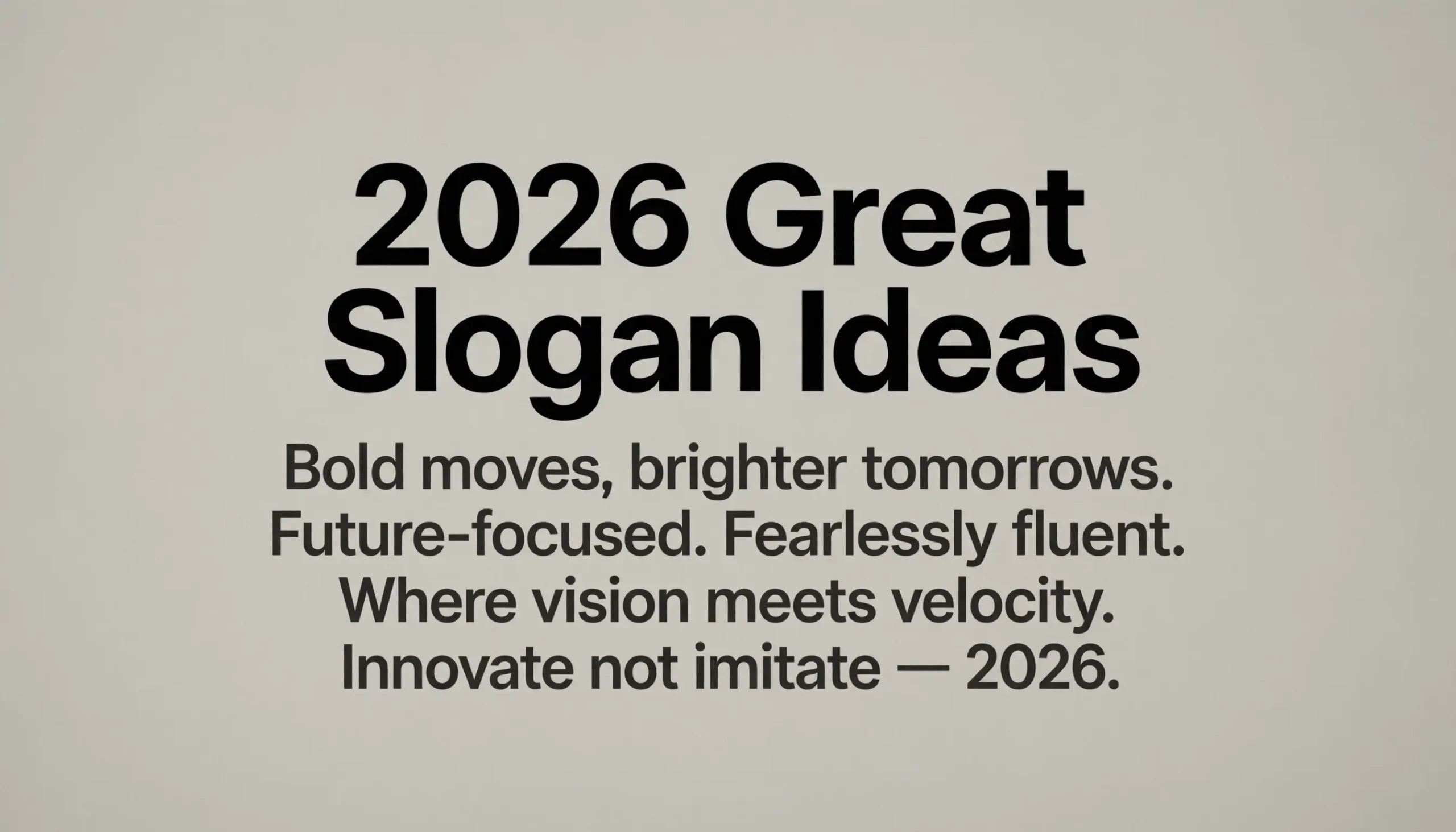 2026 Great Slogan Ideas

Bold moves, brighter tomorrows.
Future-focused. Fearlessly fluent.
Where vision meets velocity.
Innovate not imitate — 2026.